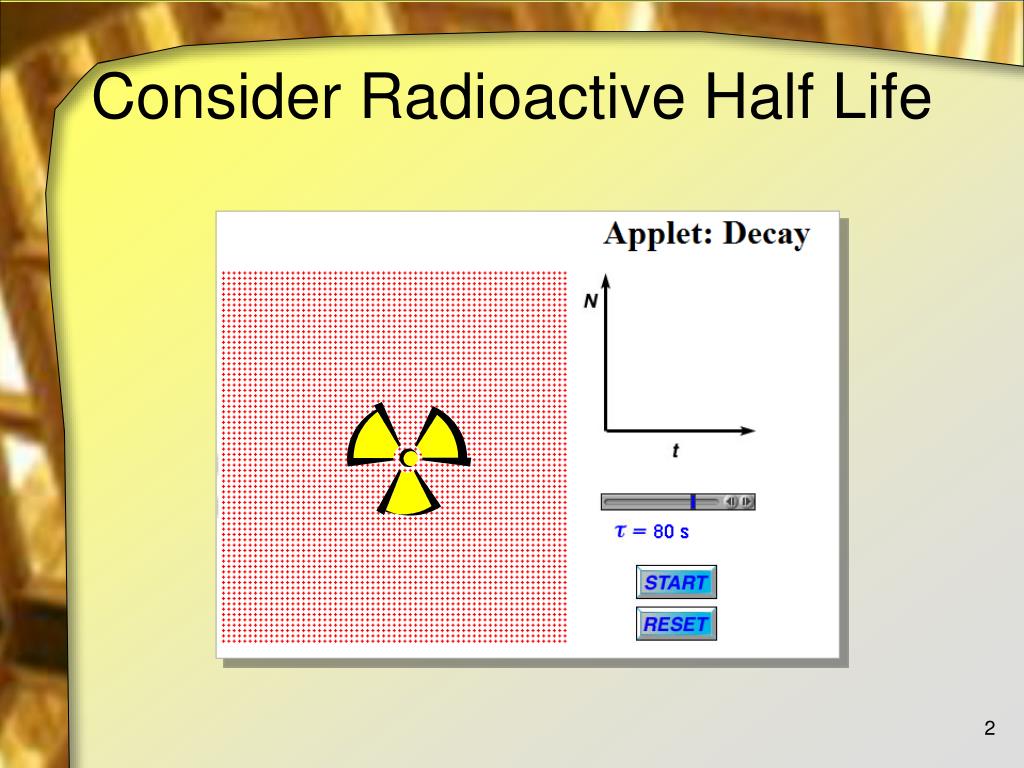 Consider Radioactive Half Life

Applet: Decay

N

t

$\tau = 80$ s

START

RESET

2